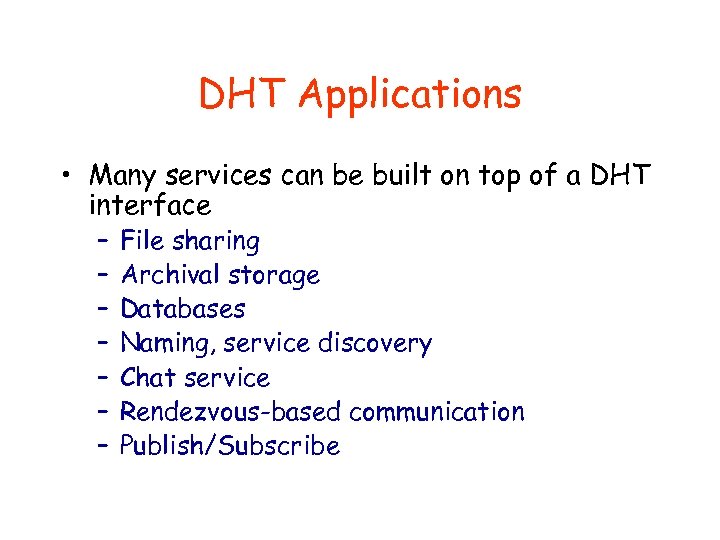 DHT Applications

• Many services can be built on top of a DHT interface
– File sharing
– Archival storage
– Databases
– Naming, service discovery
– Chat service
– Rendezvous-based communication
– Publish/Subscribe